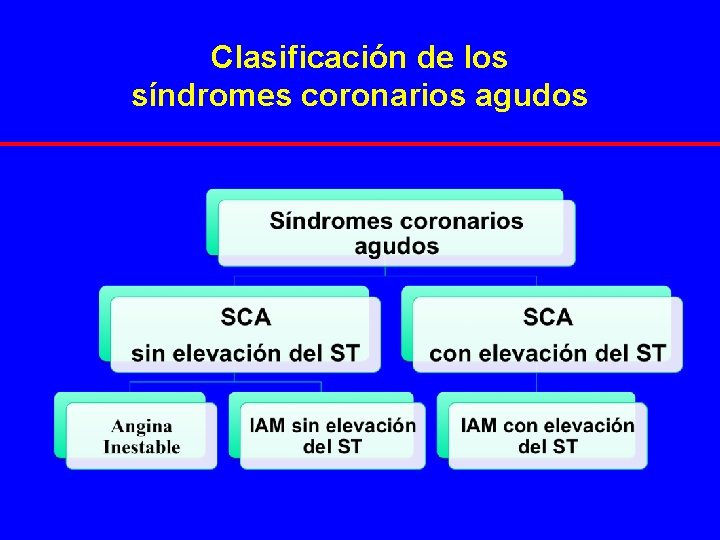 Clasificación de los síndromes coronarios agudos

Síndromes coronarios agudos

SCA sin elevación del ST

SCA con elevación del ST

Angina Inestable

IAM sin elevación del ST

IAM con elevación del ST